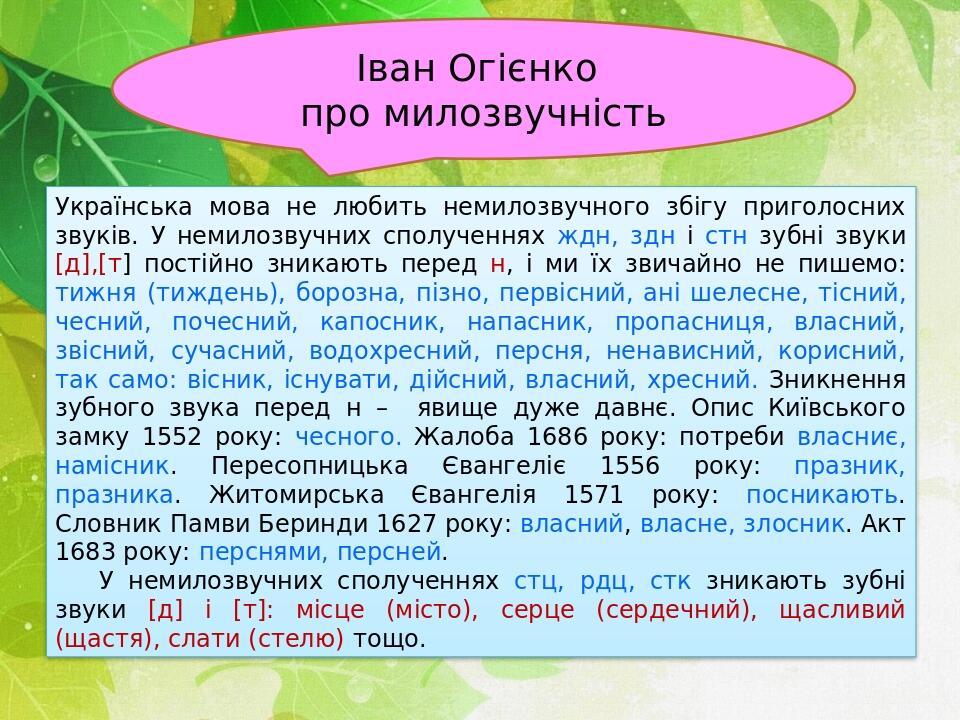 Іван Огієнко
про милозвучність

Українська мова не любить немилозвучного збігу приголосних звуків. У немилозвучних сполученнях ждн, здн і стн зубні звуки [д],[т] постійно зникають перед н, і ми їх звичайно не пишемо: тижня (тиждень), борозна, пізно, первісний, ані шелесне, тісний, чесний, почесний, капосник, напасник, пропасниця, власний, звісний, сучасний, водохресний, персня, ненависний, корисний, так само: вісник, існувати, дійсний, власний, хресний. Зникнення зубного звука перед н – явище дуже давнє. Опис Київського замку 1552 року: чесного. Жалоба 1686 року: потреби власниє, намісник. Пересопницька Євангеліє 1556 року: празник, празника. Житомирська Євангелія 1571 року: посникають. Словник Памви Беринди 1627 року: власний, власне, злосник. Акт 1683 року: перснями, персней.

У немилозвучних сполученнях стц, рдц, стк зникають зубні звуки [д] і [т]: місце (місто), серце (сердечний), щасливий (щастя), слати (стелю) тощо.